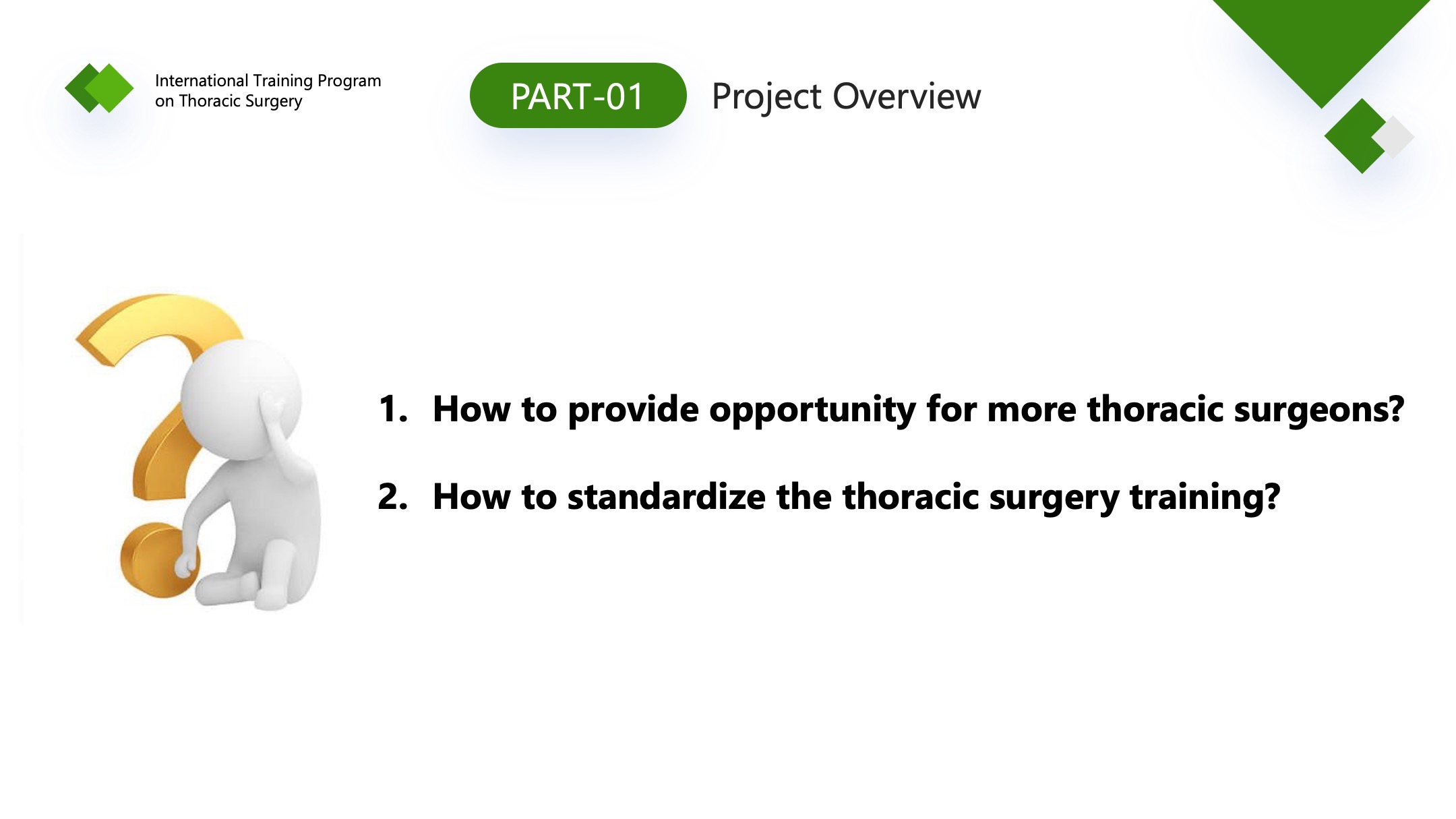 International Training Program on Thoracic Surgery

PART-01

Project Overview

1. How to provide opportunity for more thoracic surgeons?

2. How to standardize the thoracic surgery training?